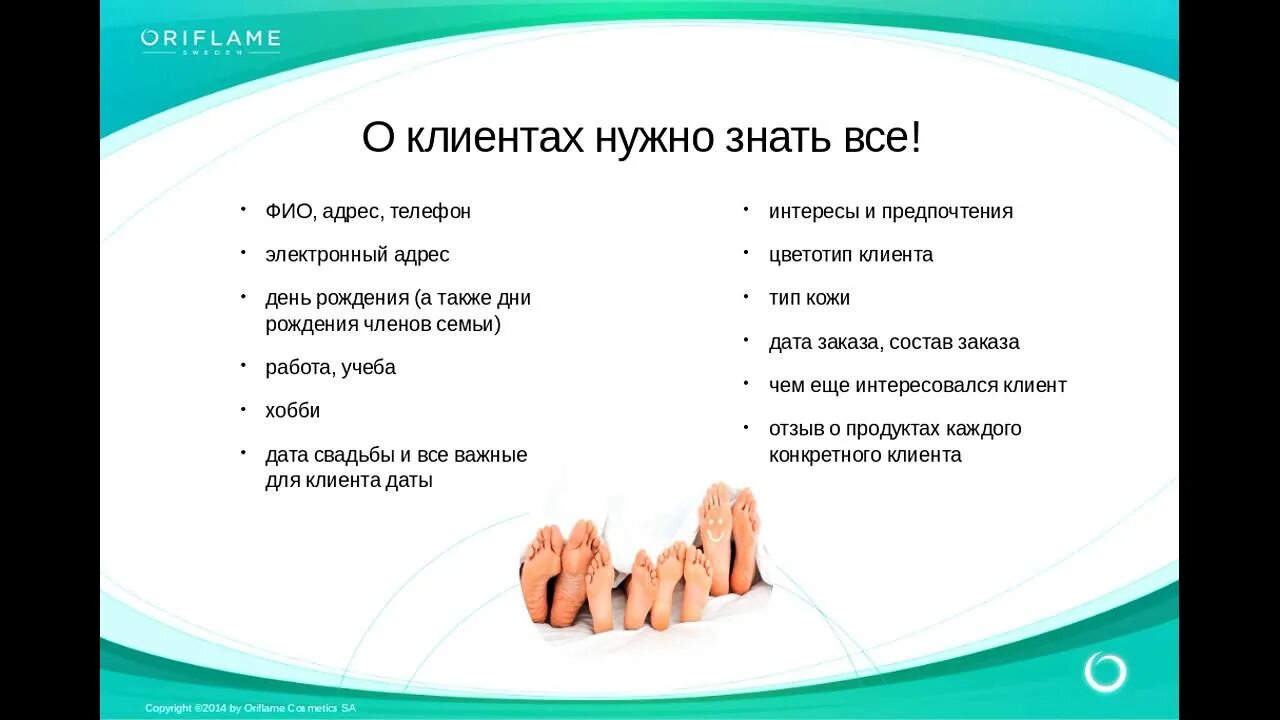 ORIFLAME
SWEDEN

О клиентах нужно знать все!

• ФИО, адрес, телефон
• электронный адрес
• день рождения (а также дни рождения членов семьи)
• работа, учеба
• хобби
• дата свадьбы и все важные для клиента даты

• интересы и предпочтения
• цветотип клиента
• тип кожи
• дата заказа, состав заказа
• чем еще интересовался клиент
• отзыв о продуктах каждого конкретного клиента

Copyright ©2014 by Oriflame Cosmetics SA